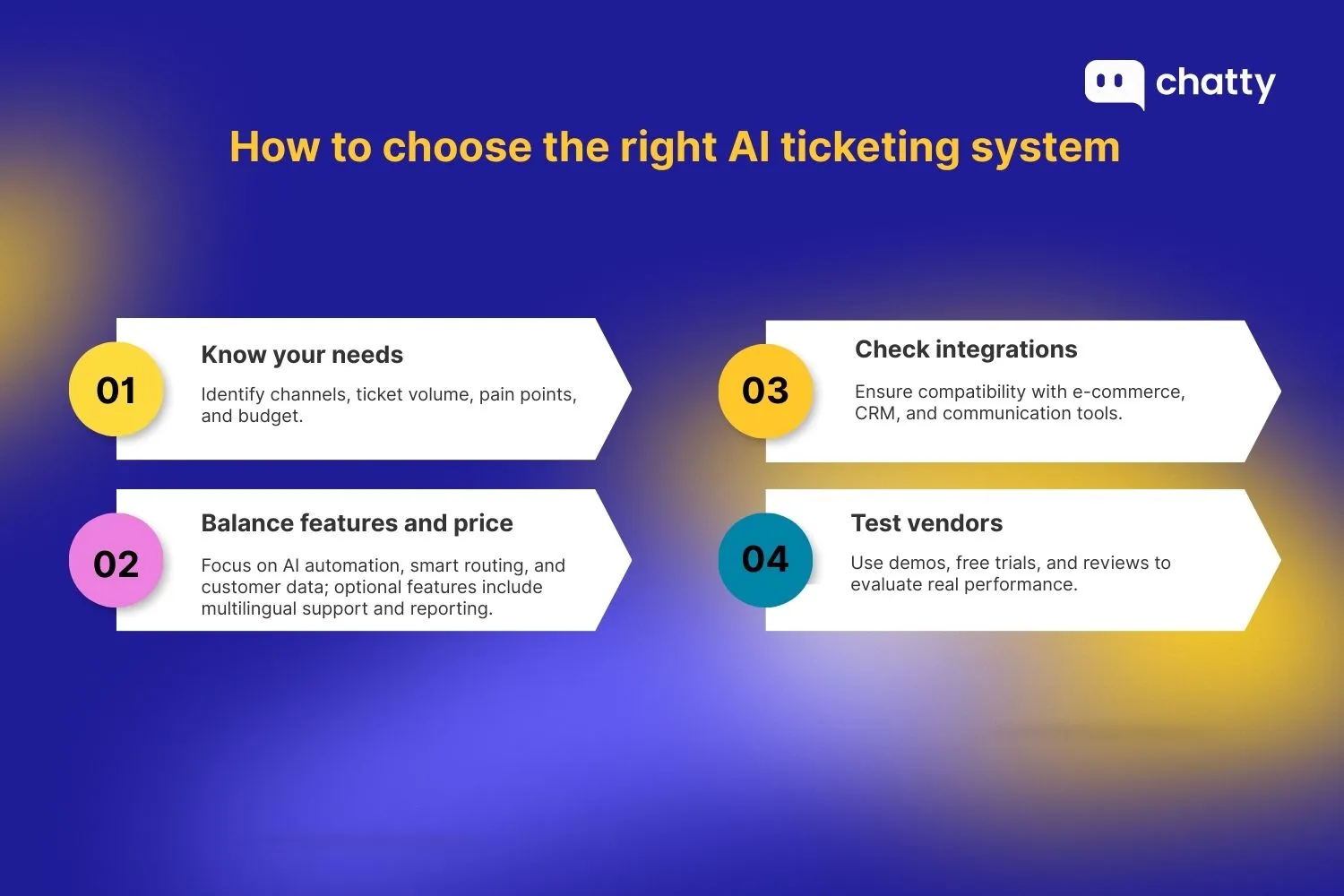 chatty

How to choose the right AI ticketing system

01
Know your needs
Identify channels, ticket volume, pain points, and budget.

02
Balance features and price
Focus on AI automation, smart routing, and customer data; optional features include multilingual support and reporting.

03
Check integrations
Ensure compatibility with e-commerce, CRM, and communication tools.

04
Test vendors
Use demos, free trials, and reviews to evaluate real performance.